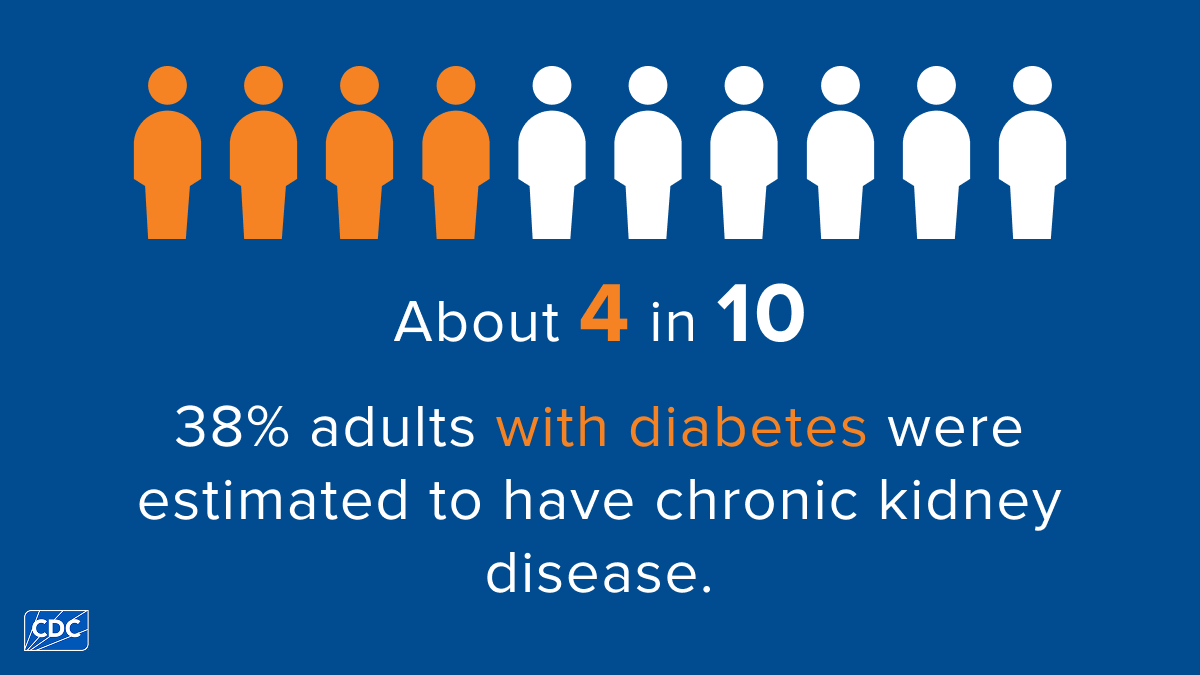 About 4 in 10

38% adults with diabetes were estimated to have chronic kidney disease.

CDC